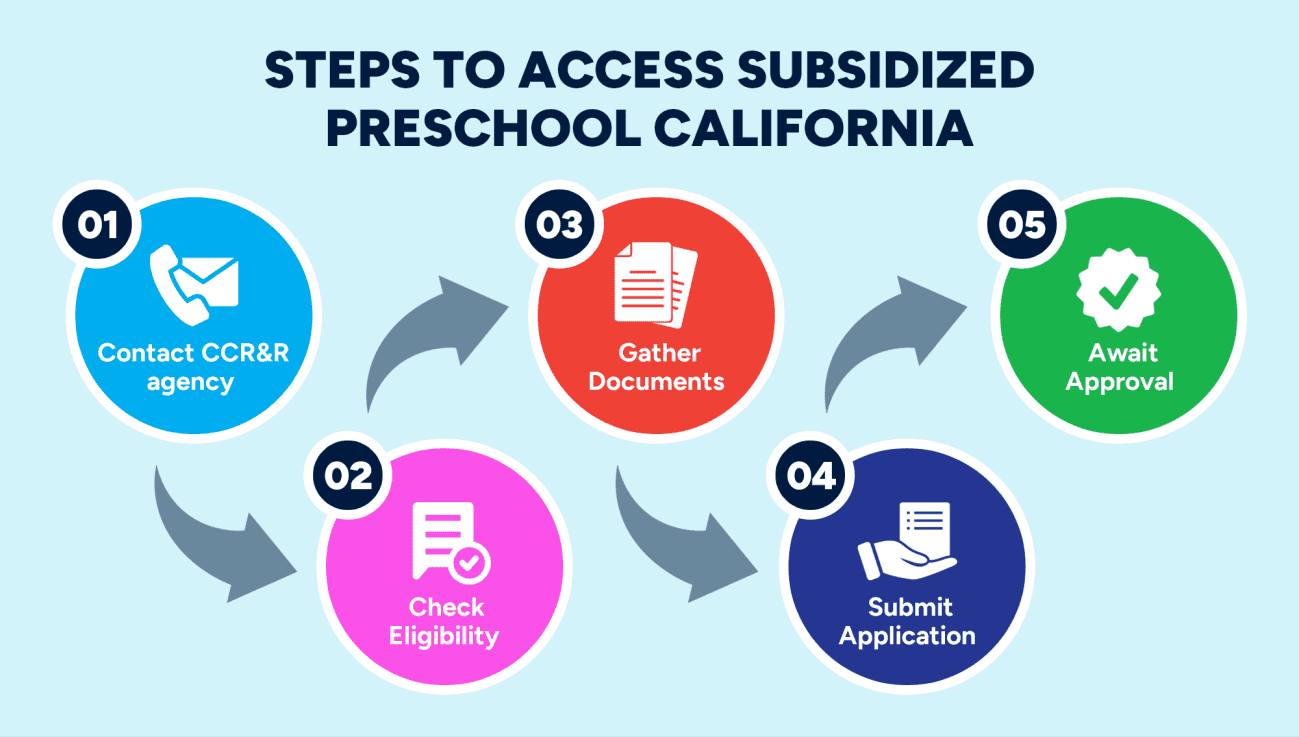 STEPS TO ACCESS SUBSIDIZED PRESCHOOL CALIFORNIA

01
Contact CCR&R agency

02
Check Eligibility

03
Gather Documents

04
Submit Application

05
Await Approval